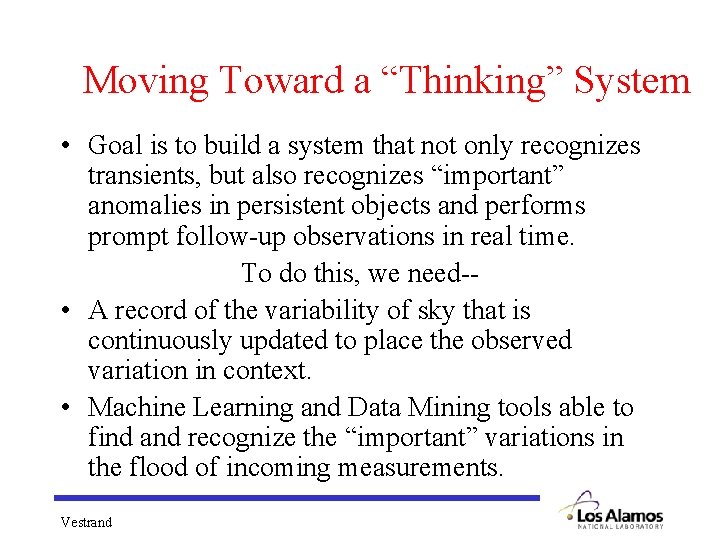 Moving Toward a “Thinking” System

• Goal is to build a system that not only recognizes transients, but also recognizes “important” anomalies in persistent objects and performs prompt follow-up observations in real time.

To do this, we need--

• A record of the variability of sky that is continuously updated to place the observed variation in context.

• Machine Learning and Data Mining tools able to find and recognize the “important” variations in the flood of incoming measurements.

Vestrand

Los Alamos
NATIONAL LABORATORY